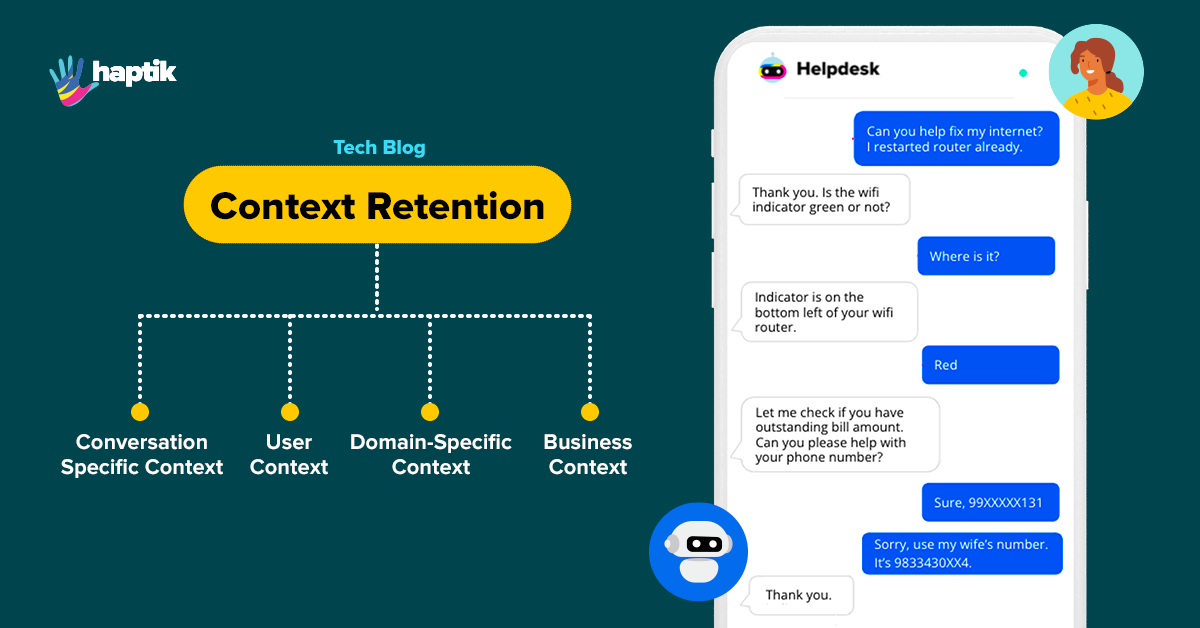 haptik

Tech Blog

Context Retention

Conversation Specific Context

User Context

Domain-Specific Context

Business Context

Helpdesk

Can you help fix my internet? I restarted router already.

Thank you. Is the wifi indicator green or not?

Where is it?

Indicator is on the bottom left of your wifi router.

Red

Let me check if you have outstanding bill amount. Can you please help with your phone number?

Sure, 99XXXXX131

Sorry, use my wife's number. It's 9833430XX4.

Thank you.